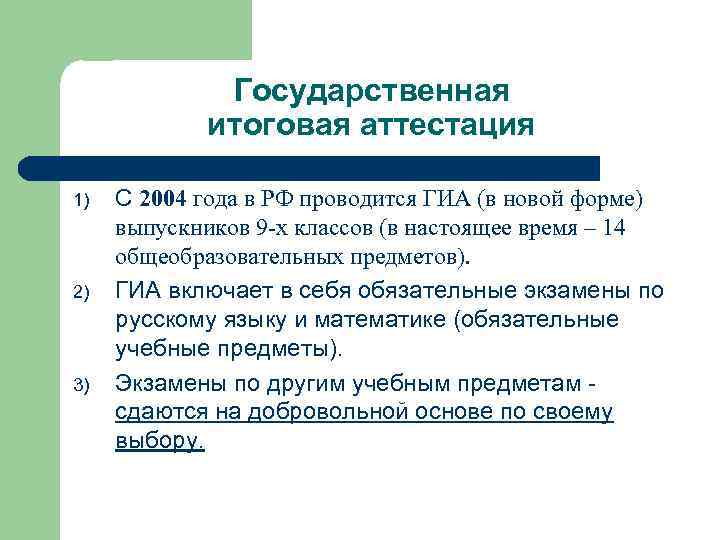 Государственная итоговая аттестация

1) С 2004 года в РФ проводится ГИА (в новой форме) выпускников 9-х классов (в настоящее время – 14 общеобразовательных предметов).

2) ГИА включает в себя обязательные экзамены по русскому языку и математике (обязательные учебные предметы).

3) Экзамены по другим учебным предметам - сдаются на добровольной основе по своему выбору.